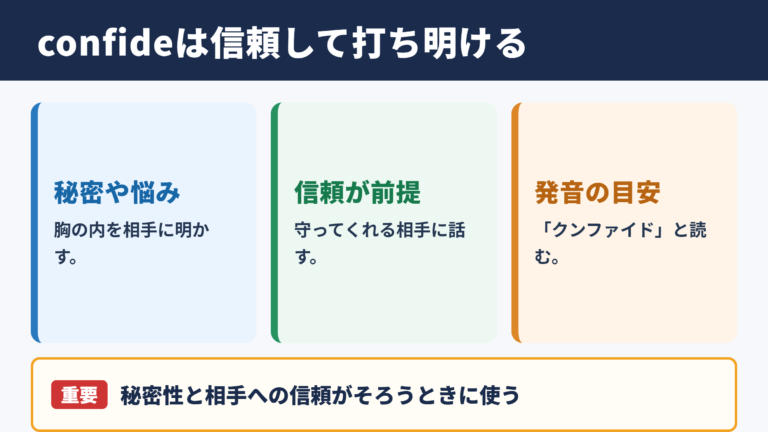 confideは信頼して打ち明ける

秘密や悩み

胸の内を相手に明かす。

信頼が前提

守ってくれる相手に話す。

発音の目安

「クンファイド」と読む。

重要 秘密性と相手への信頼がそろうときに使う